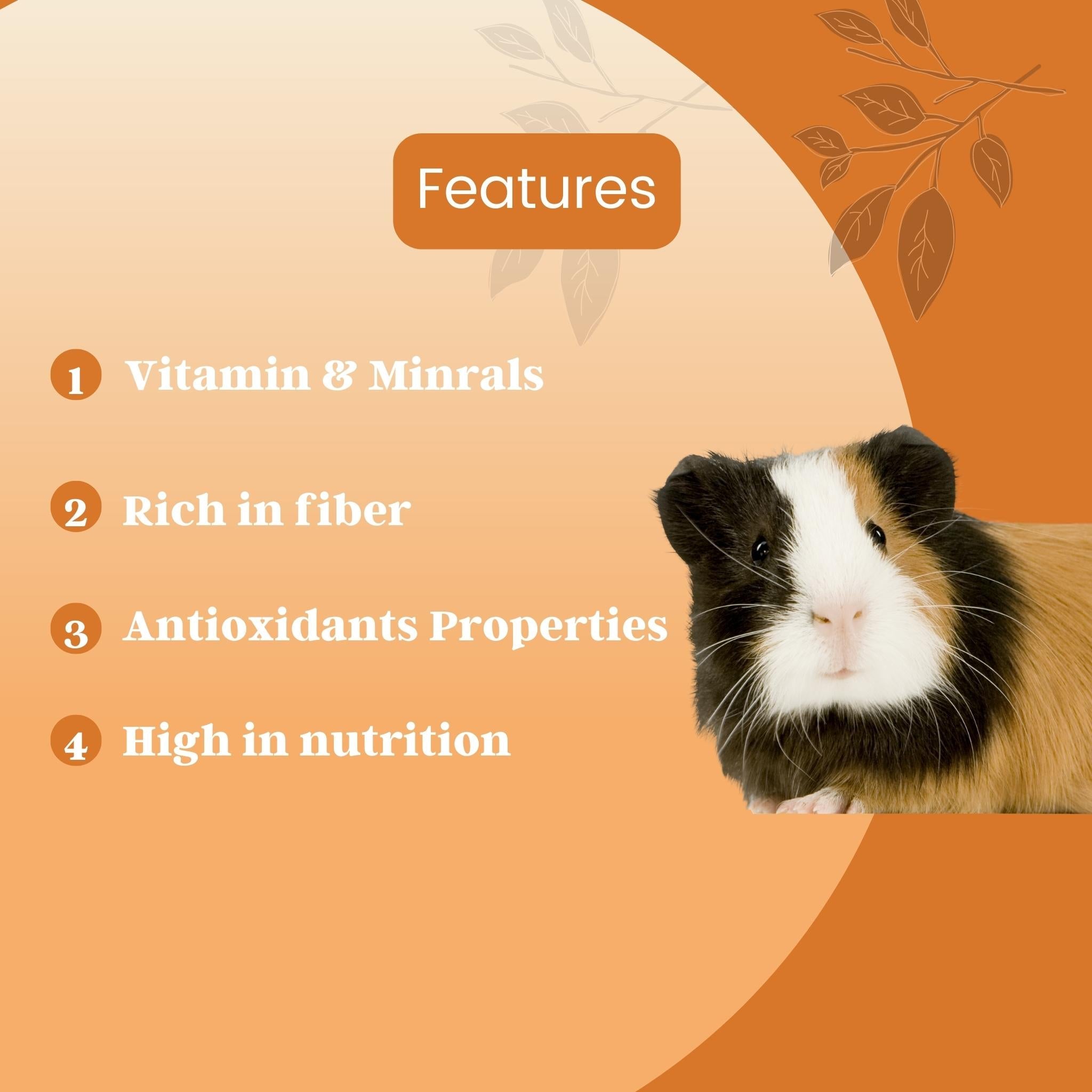 Features

1 Vitamin & Minrals

2 Rich in fiber

3 Antioxidants Properties

4 High in nutrition